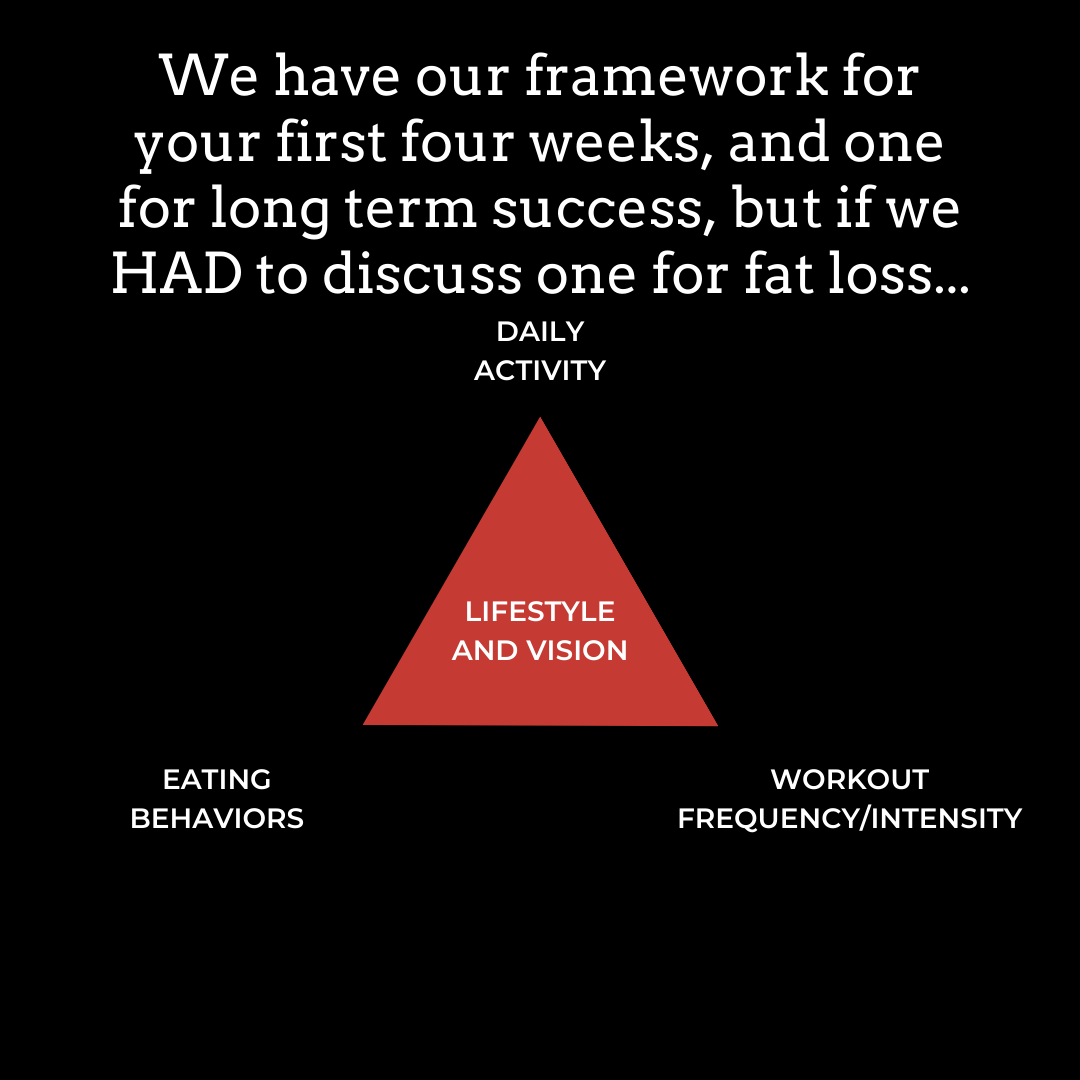 We have our framework for your first four weeks, and one for long term success, but if we HAD to discuss one for fat loss...

DAILY ACTIVITY

LIFESTYLE AND VISION

EATING BEHAVIORS

WORKOUT FREQUENCY/INTENSITY